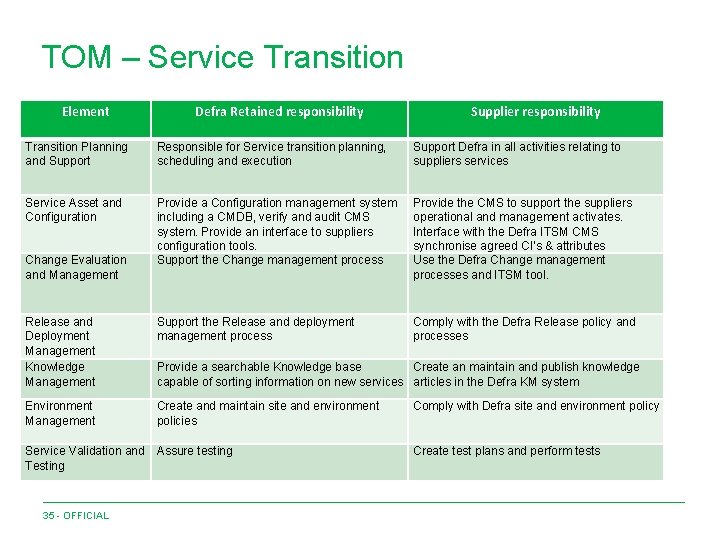 TOM – Service Transition

| Element | Defra Retained responsibility | Supplier responsibility |
|---|---|---|
| Transition Planning and Support | Responsible for Service transition planning, scheduling and execution | Support Defra in all activities relating to suppliers services |
| Service Asset and Configuration | Provide a Configuration management system including a CMDB, verify and audit CMS system. Provide an interface to suppliers configuration tools. | Provide the CMS to support the suppliers operational and management activates. Interface with the Defra ITSM CMS synchronise agreed CI's & attributes |
| Change Evaluation and Management | Support the Change management process | Use the Defra Change management processes and ITSM tool. |
| Release and Deployment Management | Support the Release and deployment management process | Comply with the Defra Release policy and processes |
| Knowledge Management | Provide a searchable Knowledge base capable of sorting information on new services | Create an maintain and publish knowledge articles in the Defra KM system |
| Environment Management | Create and maintain site and environment policies | Comply with Defra site and environment policy |
| Service Validation and Testing | Assure testing | Create test plans and perform tests |

35 - OFFICIAL